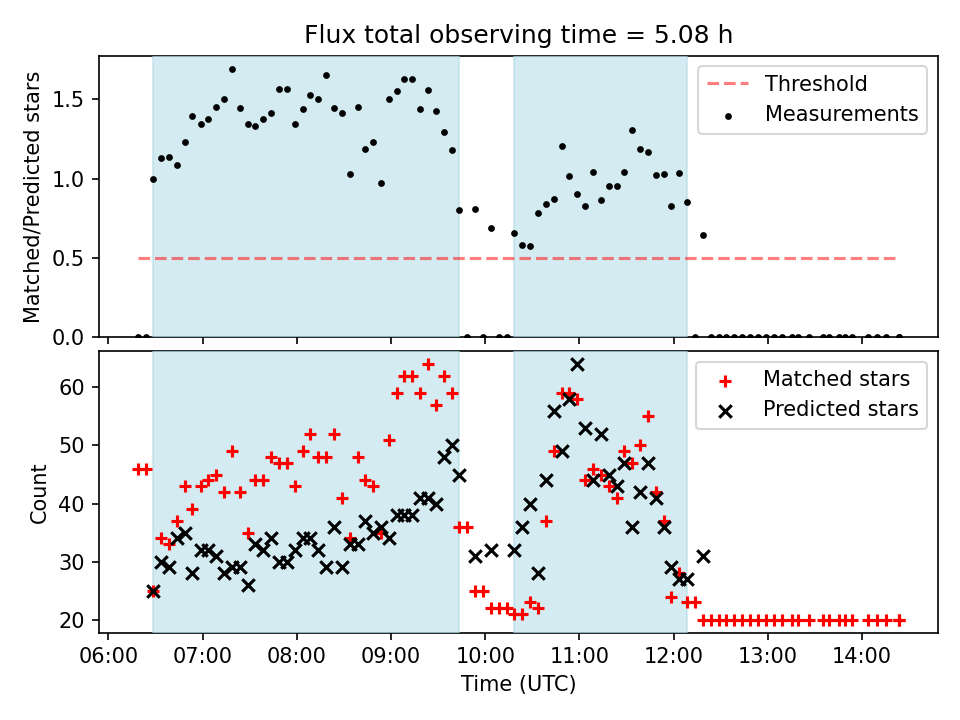 Flux total observing time = 5.08 h

Matched/Predicted stars

1.5
1.0
0.5
0.0

Threshold
Measurements

Count

60
50
40
30
20

Matched stars
Predicted stars

06:00 07:00 08:00 09:00 10:00 11:00 12:00 13:00 14:00

Time (UTC)